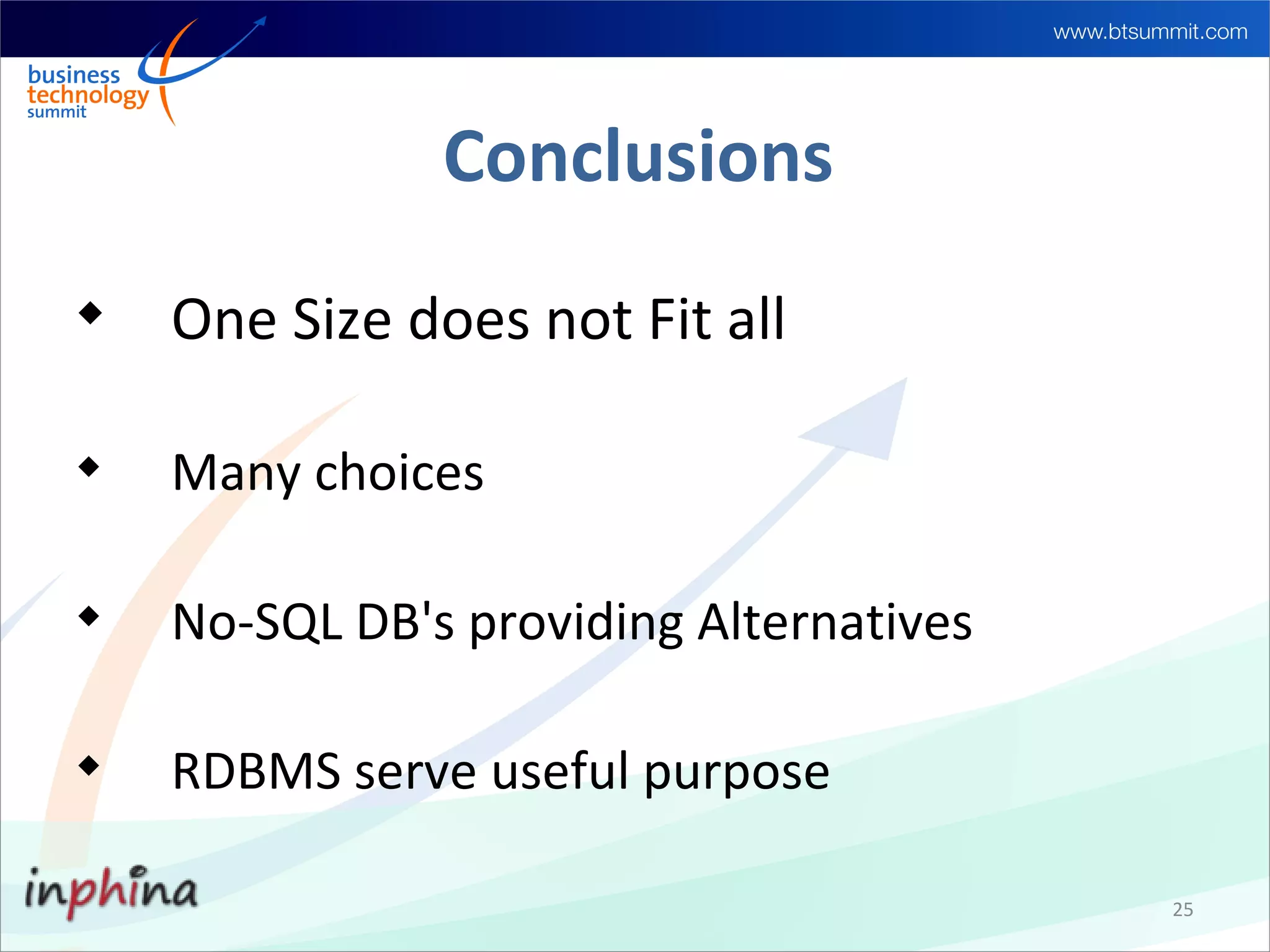 www.btsummit.com

business technology summit

Conclusions

◆ One Size does not Fit all

◆ Many choices

◆ No-SQL DB's providing Alternatives

◆ RDBMS serve useful purpose

inphina

25